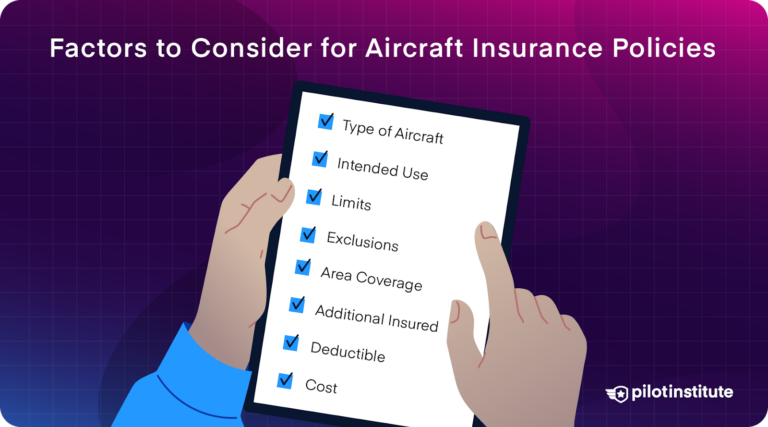 Factors to Consider for Aircraft Insurance Policies

Type of Aircraft
Intended Use
Limits
Exclusions
Area Coverage
Additional Insured
Deductible
Cost

pilotinstitute